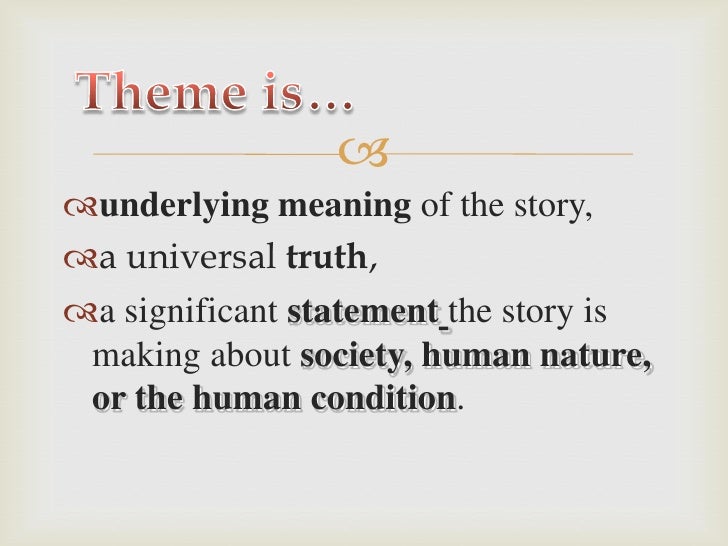 Theme is…

underlying meaning of the story,

a universal truth,

a significant statement the story is making about society, human nature, or the human condition.